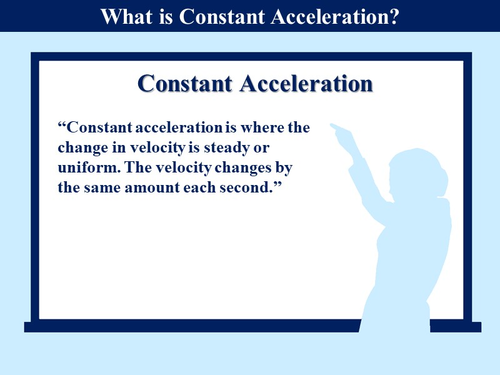 What is Constant Acceleration?

Constant Acceleration

“Constant acceleration is where the change in velocity is steady or uniform. The velocity changes by the same amount each second.”